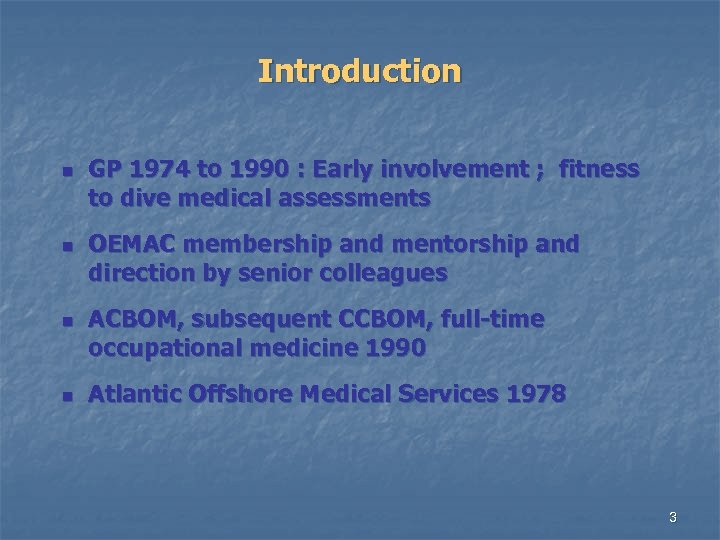 Introduction

- GP 1974 to 1990 : Early involvement ; fitness to dive medical assessments
- OEMAC membership and mentorship and direction by senior colleagues
- ACBOM, subsequent CCBOM, full-time occupational medicine 1990
- Atlantic Offshore Medical Services 1978

3